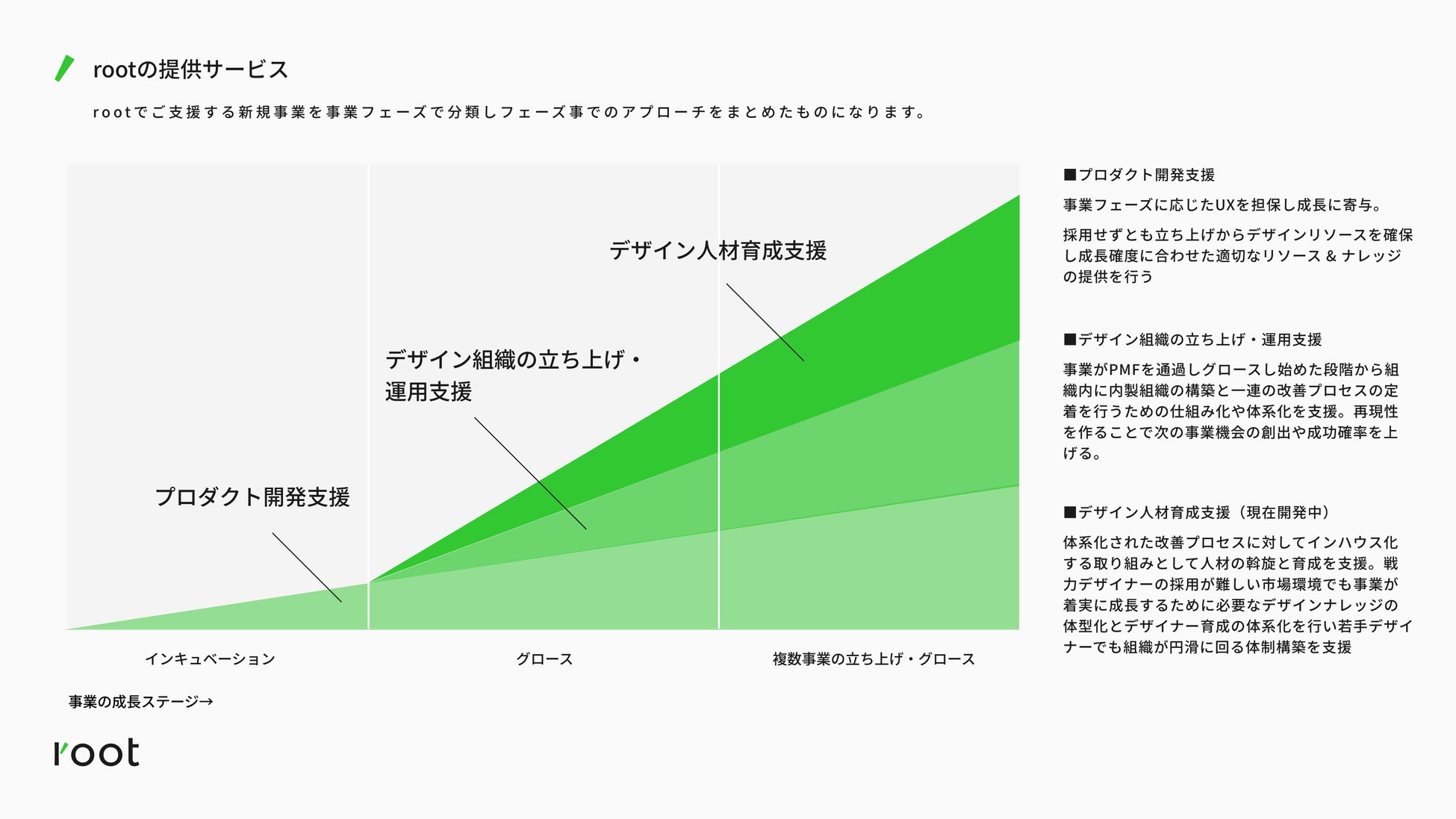 rootの提供サービス

rootでご支援する新規事業を事業フェーズで分類しフェーズ事でのアプローチをまとめたものになります。

デザイン人材育成支援

デザイン組織の立ち上げ・運用支援

プロダクト開発支援

インキュベーション

グロース

複数事業の立ち上げ・グロース

事業の成長ステージ→

■プロダクト開発支援

事業フェーズに応じたUXを担保し成長に寄与。

採用せずとも立ち上げからデザインリソースを確保し成長確度に合わせた適切なリソース & ナレッジの提供を行う

■デザイン組織の立ち上げ・運用支援

事業がPMFを通過しグロースし始めた段階から組織内に内製組織の構築と一連の改善プロセスの定着を行うための仕組み化や体系化を支援。再現性を作ることで次の事業機会の創出や成功確率を上げる。

■デザイン人材育成支援（現在開発中）

体系化された改善プロセスに対してインハウス化する取り組みとして人材の斡旋と育成を支援。戦力デザイナーの採用が難しい市場環境でも事業が着実に成長するために必要なデザインナレッジの体型化とデザイナー育成の体系化を行い若手デザイナーでも組織が円滑に回る体制構築を支援

root